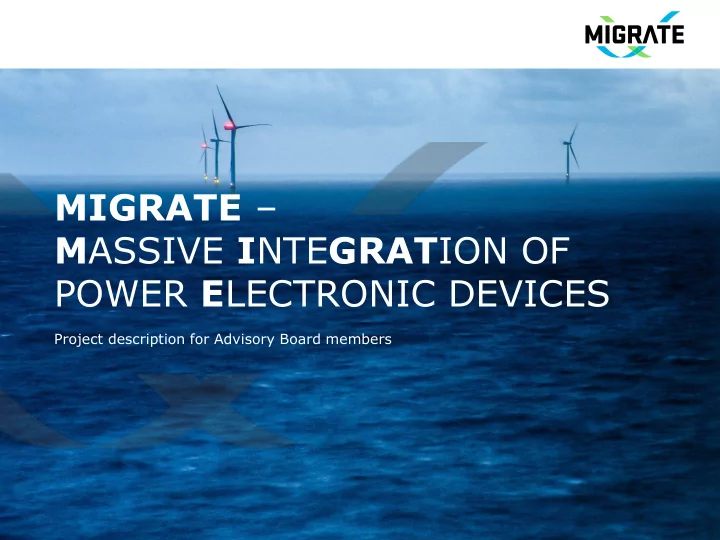 MIGRATE

MIGRATE –
MASSIVE INTEGRATION OF
POWER ELECTRONIC DEVICES

Project description for Advisory Board members